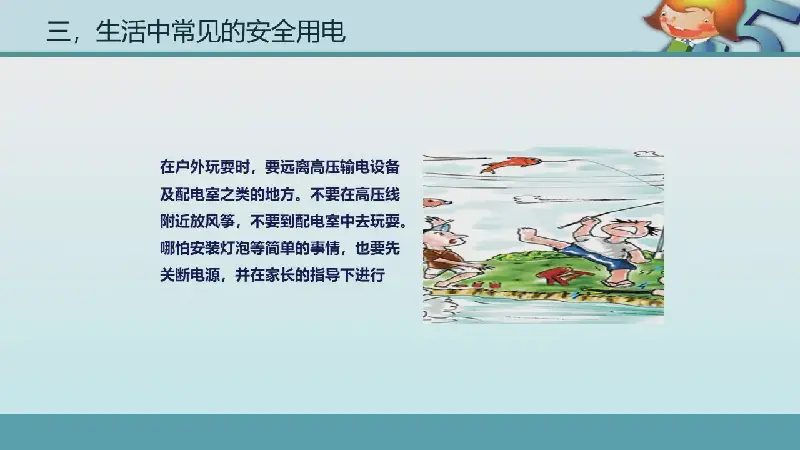 三，生活中常见的安全用电

在户外玩耍时，要远离高压输电设备及配电室之类的地方。不要在高压线附近放风筝，不要到配电室中去玩耍。哪怕安装灯泡等简单的事情，也要先关断电源，并在家长的指导下进行